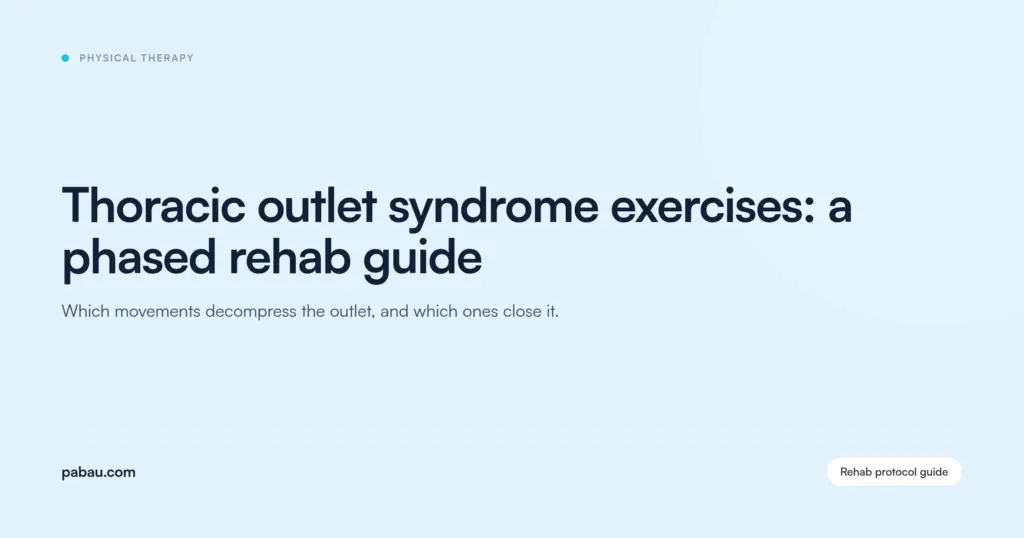 PHYSICAL THERAPY

Thoracic outlet syndrome exercises: a phased rehab guide

Which movements decompress the outlet, and which ones close it.

pabau.com

Rehab protocol guide